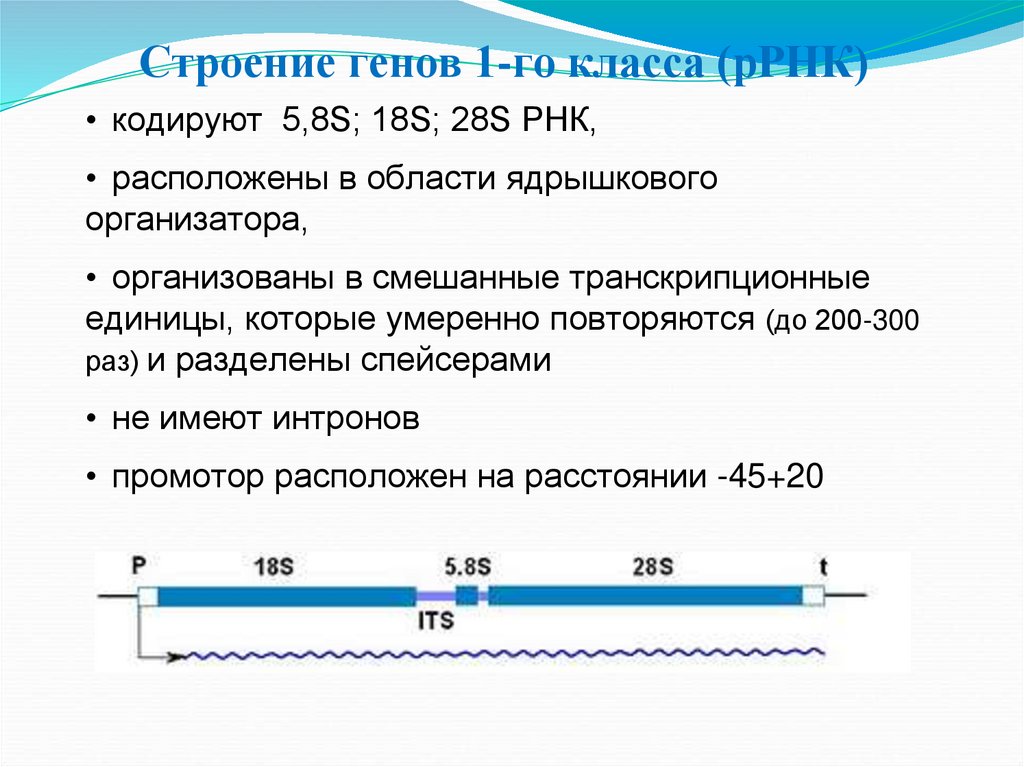 Строение генов 1-го класса (рРНК)

• кодируют 5,8S; 18S; 28S РНК,

• расположены в области ядрышкового организатора,

• организованы в смешанные транскрипционные единицы, которые умеренно повторяются (до 200-300 раз) и разделены спейсерами

• не имеют интронов

• промотор расположен на расстоянии -45+20

P 18S 5.8S 28S t
ITS